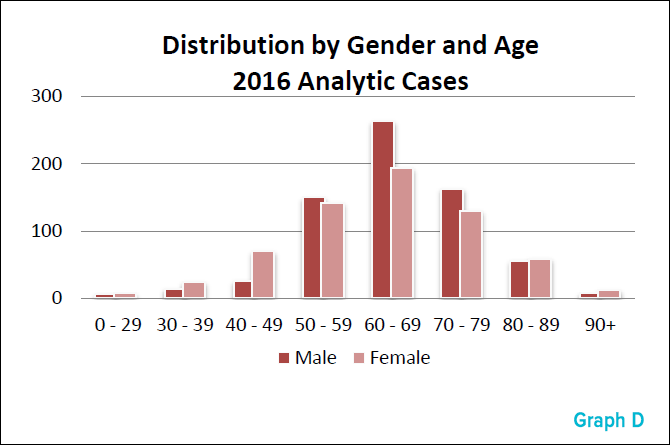 Distribution by Gender and Age
2016 Analytic Cases

300
200
100
0

0 - 29
30 - 39
40 - 49
50 - 59
60 - 69
70 - 79
80 - 89
90+

Male
Female

Graph D